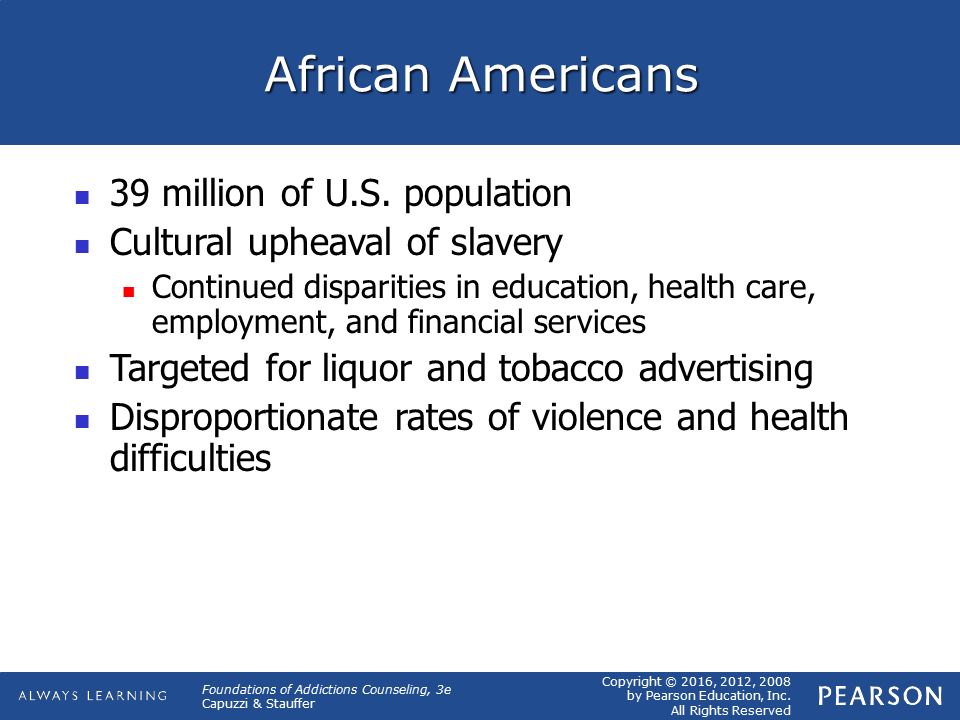 African Americans

- 39 million of U.S. population
- Cultural upheaval of slavery
  - Continued disparities in education, health care, employment, and financial services
- Targeted for liquor and tobacco advertising
- Disproportionate rates of violence and health difficulties

ALWAYS LEARNING

Foundations of Addictions Counseling, 3e
Capuzzi & Stauffer

Copyright © 2016, 2012, 2008
by Pearson Education, Inc.
All Rights Reserved

PEARSON